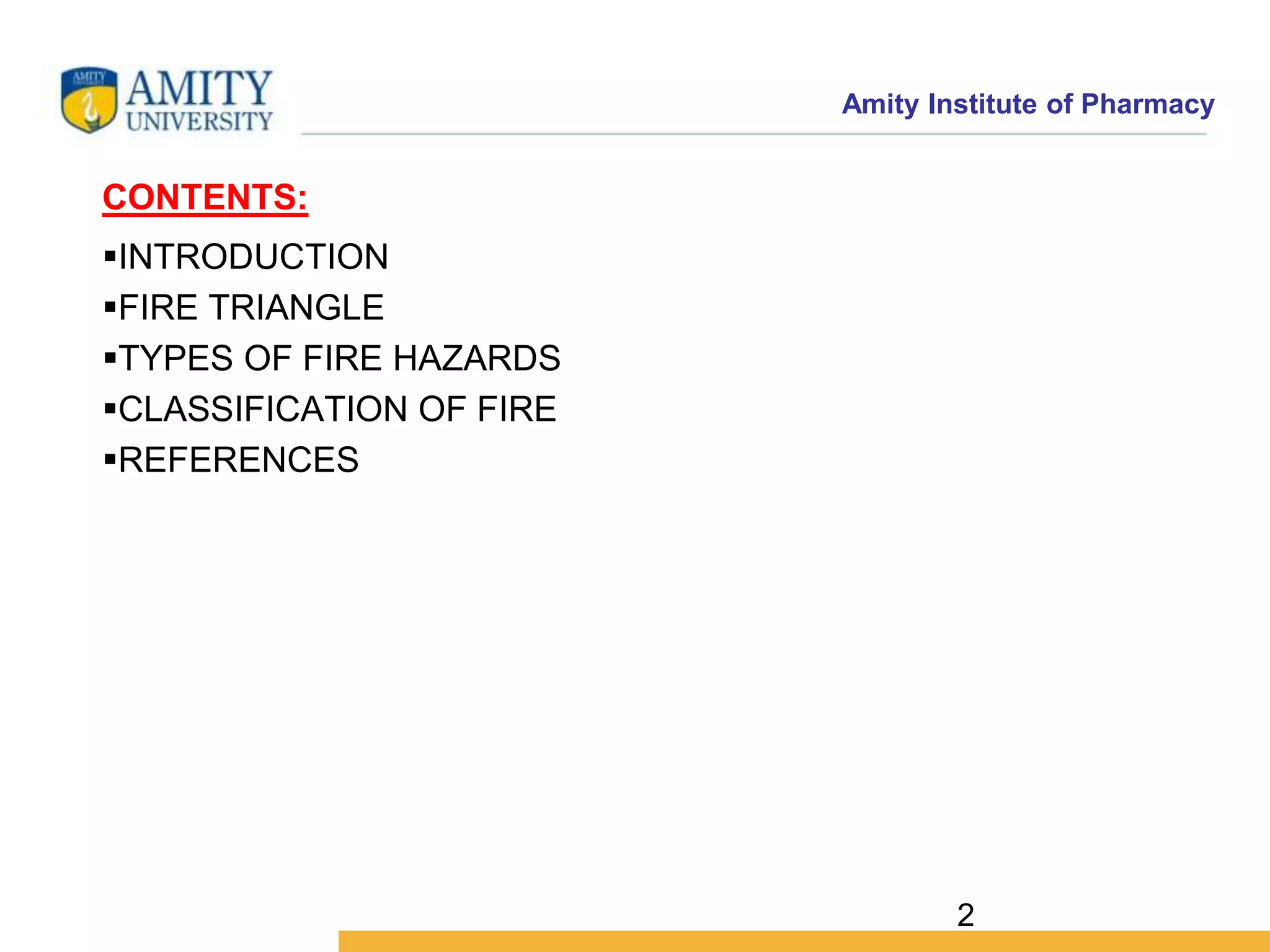 AMITY
AMITY UNIVERSITY

Amity Institute of Pharmacy

CONTENTS:

▪INTRODUCTION
▪FIRE TRIANGLE
▪TYPES OF FIRE HAZARDS
▪CLASSIFICATION OF FIRE
▪REFERENCES

2